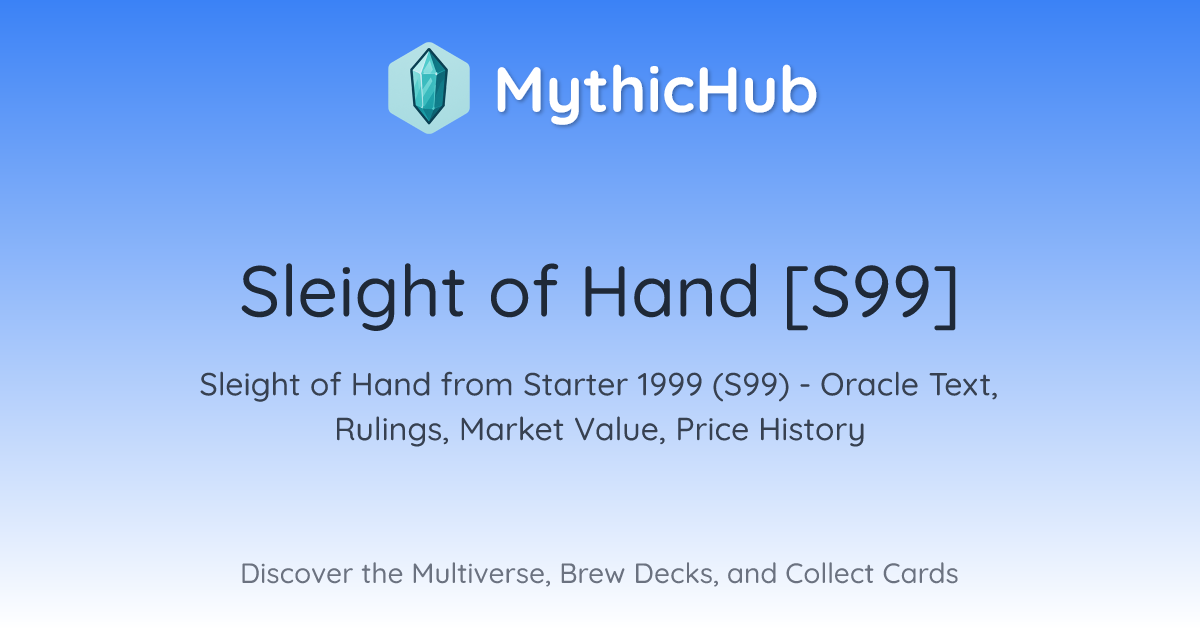 MythicHub

Sleight of Hand [S99]

Sleight of Hand from Starter 1999 (S99) - Oracle Text, Rulings, Market Value, Price History

Discover the Multiverse, Brew Decks, and Collect Cards